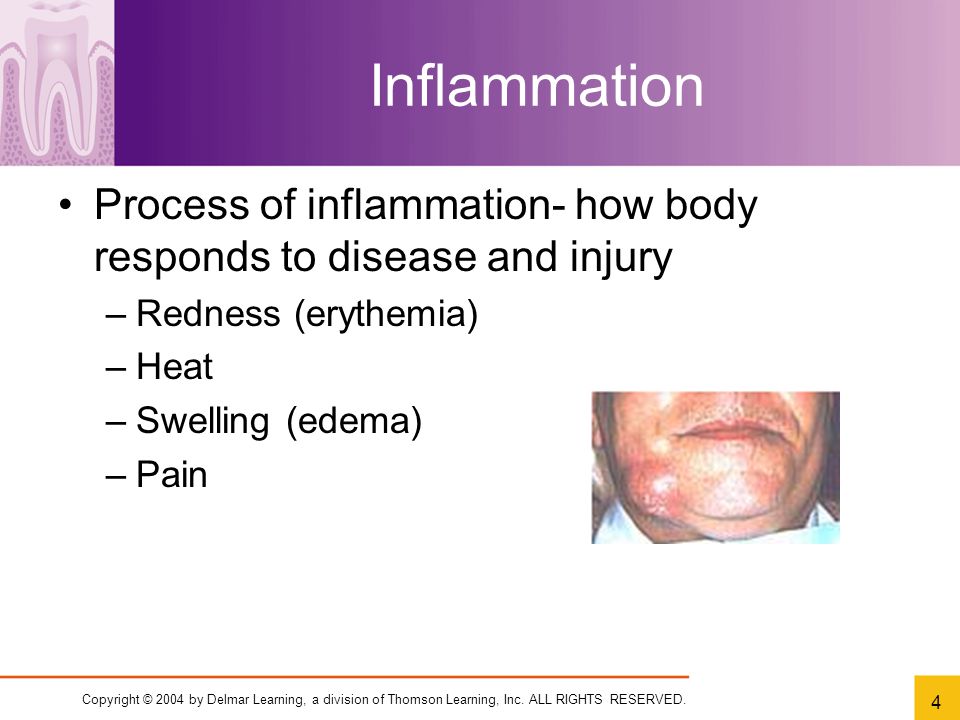 Inflammation

• Process of inflammation- how body responds to disease and injury
– Redness (erythemia)
– Heat
– Swelling (edema)
– Pain

Copyright © 2004 by Delmar Learning, a division of Thomson Learning, Inc. ALL RIGHTS RESERVED.

4